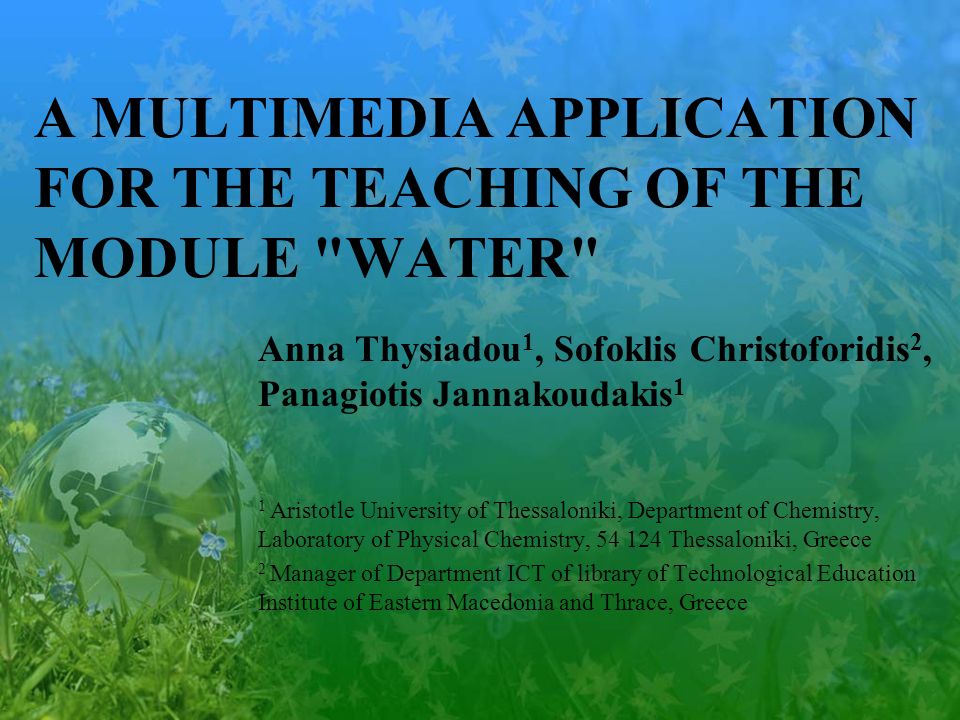 A MULTIMEDIA APPLICATION FOR THE TEACHING OF THE MODULE "WATER"

Anna Thysiadou$^1$, Sofoklis Christoforidis$^2$, Panagiotis Jannakoudakis$^1$

$^1$ Aristotle University of Thessaloniki, Department of Chemistry, Laboratory of Physical Chemistry, 54 124 Thessaloniki, Greece
$^2$ Manager of Department ICT of library of Technological Education Institute of Eastern Macedonia and Thrace, Greece